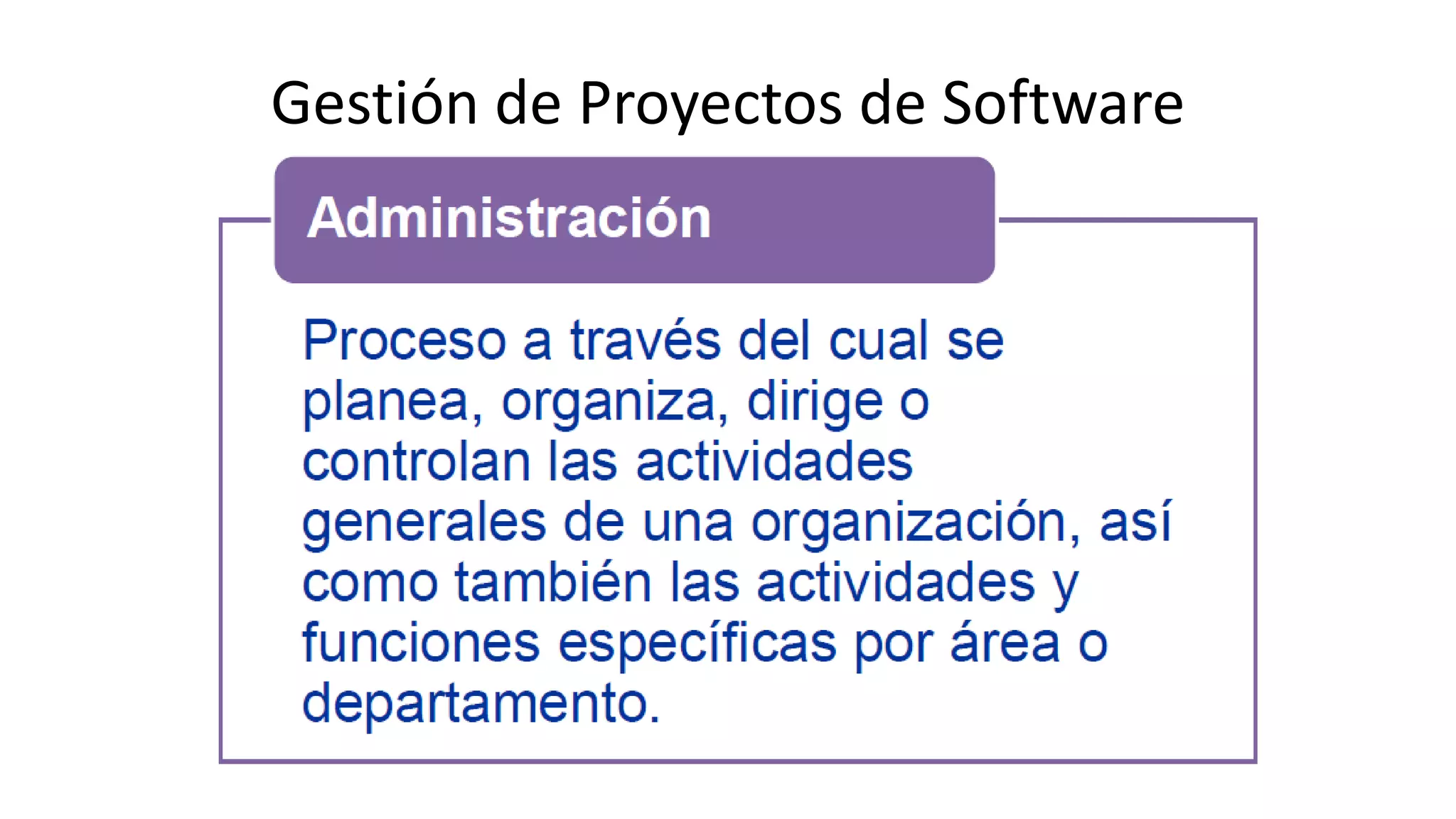 Gestión de Proyectos de Software

Administración

Proceso a través del cual se planea, organiza, dirige o controlan las actividades generales de una organización, así como también las actividades y funciones específicas por área o departamento.